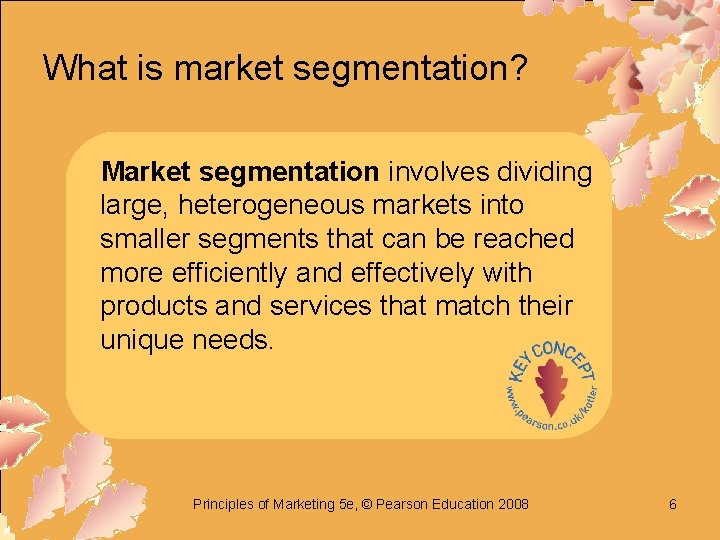 What is market segmentation?

Market segmentation involves dividing large, heterogeneous markets into smaller segments that can be reached more efficiently and effectively with products and services that match their unique needs.

KEY CONCEPT
www.pearson.co.uk/kotler

Principles of Marketing 5e, © Pearson Education 2008

6